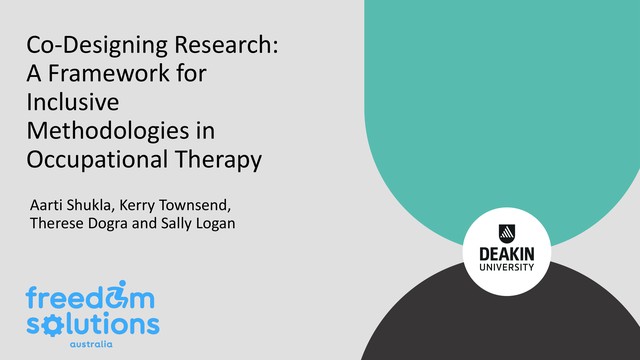 Co-Designing Research: A Framework for Inclusive Methodologies in Occupational Therapy

Aarti Shukla, Kerry Townsend, Therese Dogra and Sally Logan

freedom solutions australia

DEAKIN UNIVERSITY